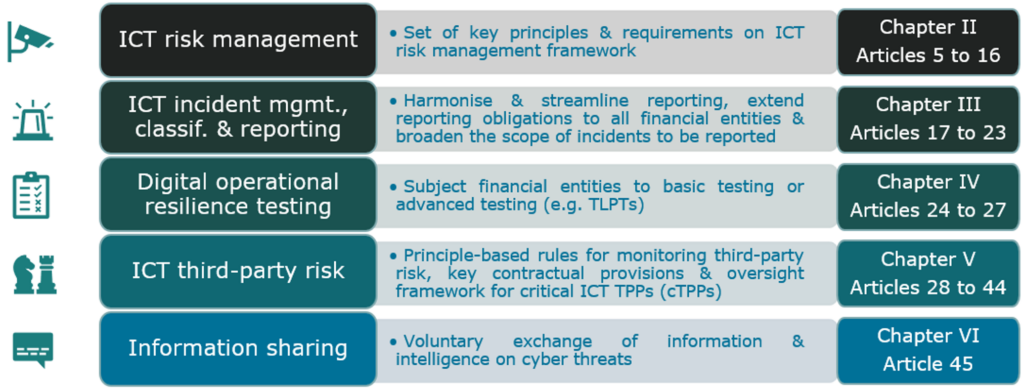 ICT risk management

• Set of key principles & requirements on ICT risk management framework

Chapter II
Articles 5 to 16

ICT incident mgmt., classif. & reporting

• Harmonise & streamline reporting, extend reporting obligations to all financial entities & broaden the scope of incidents to be reported

Chapter III
Articles 17 to 23

Digital operational resilience testing

• Subject financial entities to basic testing or advanced testing (e.g. TLPTs)

Chapter IV
Articles 24 to 27

ICT third-party risk

• Principle-based rules for monitoring third-party risk, key contractual provisions & oversight framework for critical ICT TPPs (cTPPs)

Chapter V
Articles 28 to 44

Information sharing

• Voluntary exchange of information & intelligence on cyber threats

Chapter VI
Article 45